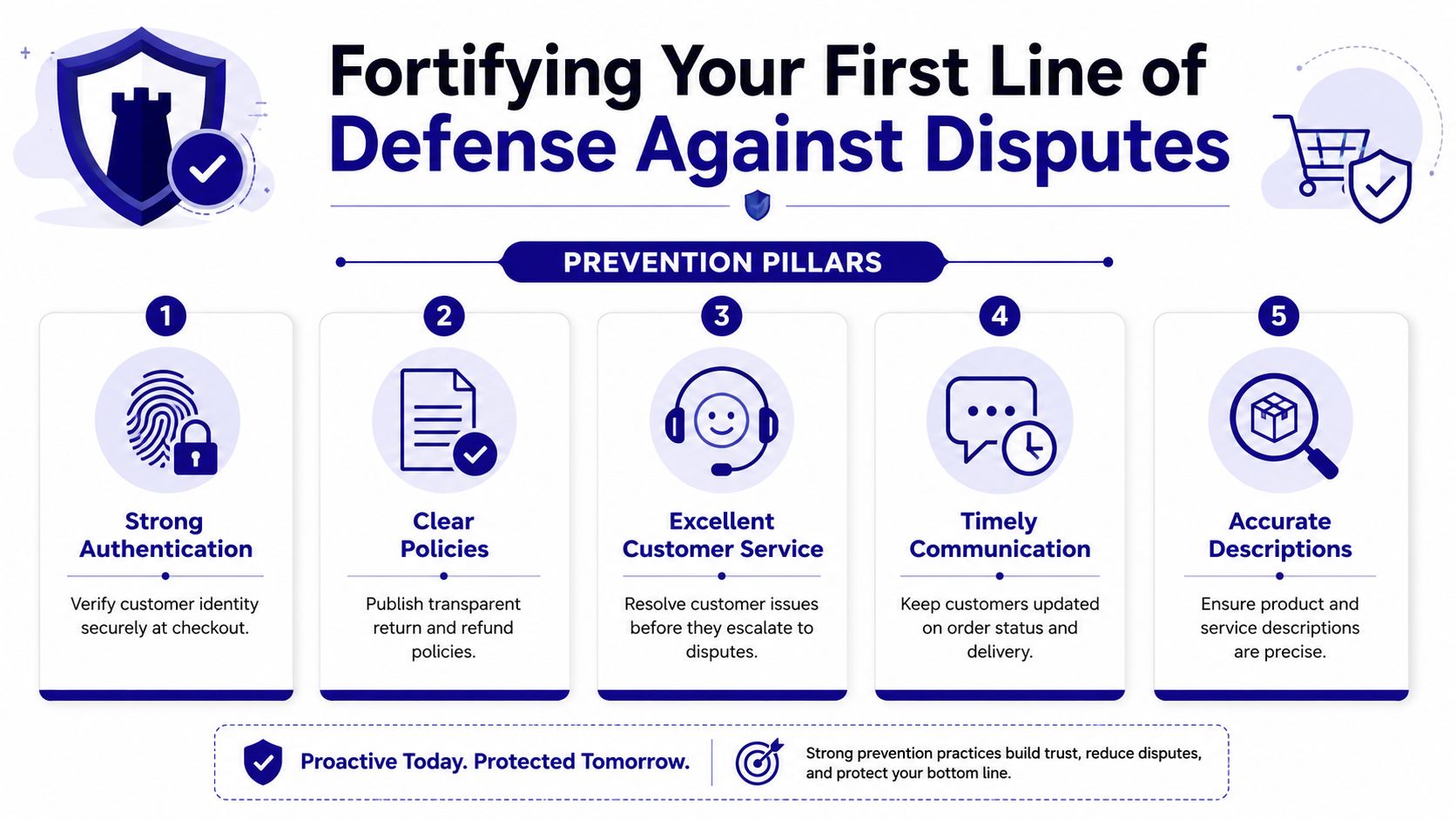 Fortifying Your First Line of Defense Against Disputes

PREVENTION PILLARS

1
Strong Authentication
Verify customer identity securely at checkout.

2
Clear Policies
Publish transparent return and refund policies.

3
Excellent Customer Service
Resolve customer issues before they escalate to disputes.

4
Timely Communication
Keep customers updated on order status and delivery.

5
Accurate Descriptions
Ensure product and service descriptions are precise.

Proactive Today. Protected Tomorrow.

Strong prevention practices build trust, reduce disputes, and protect your bottom line.